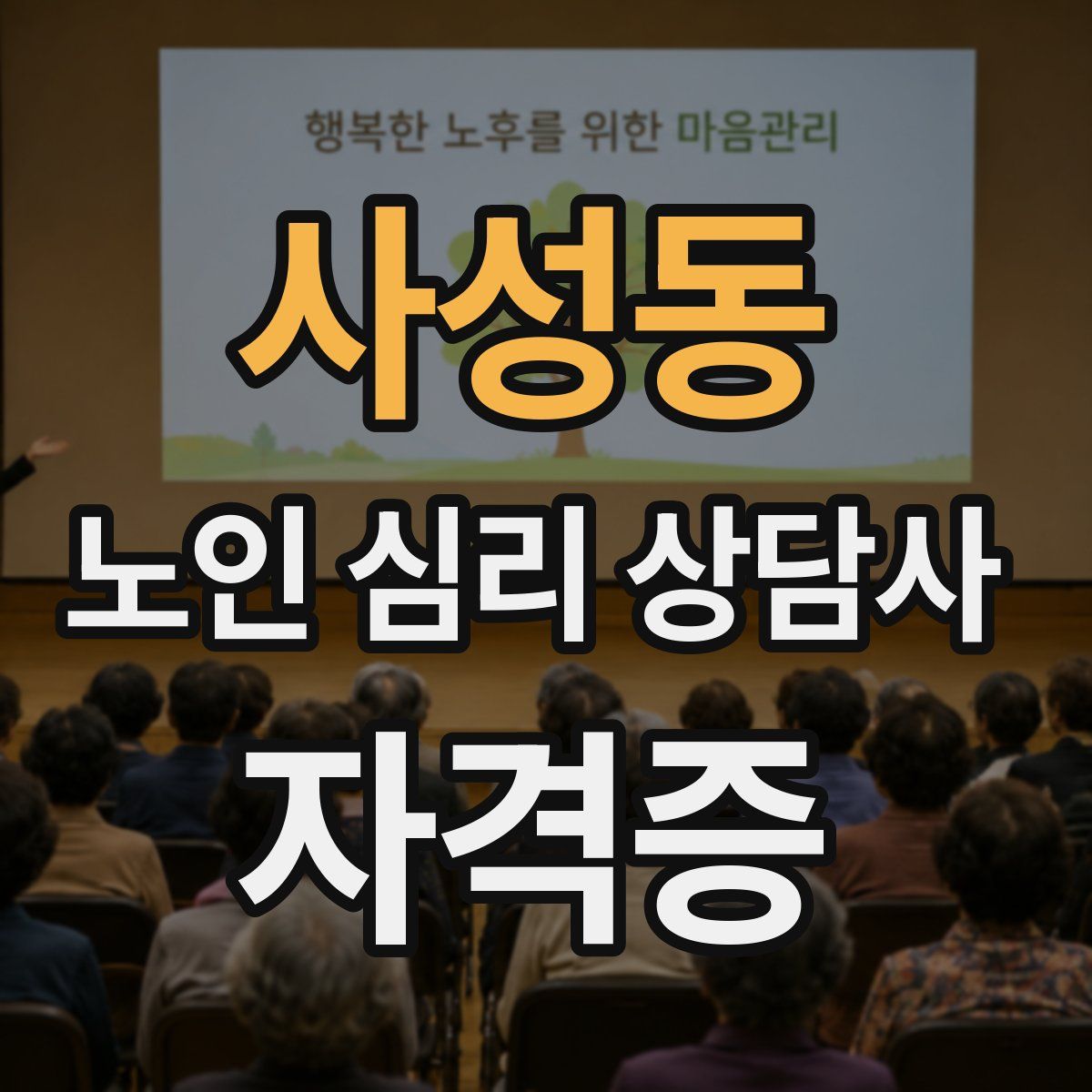 행복한 노후를 위한 마음관리

사성동

노인 심리 상담사

자격증